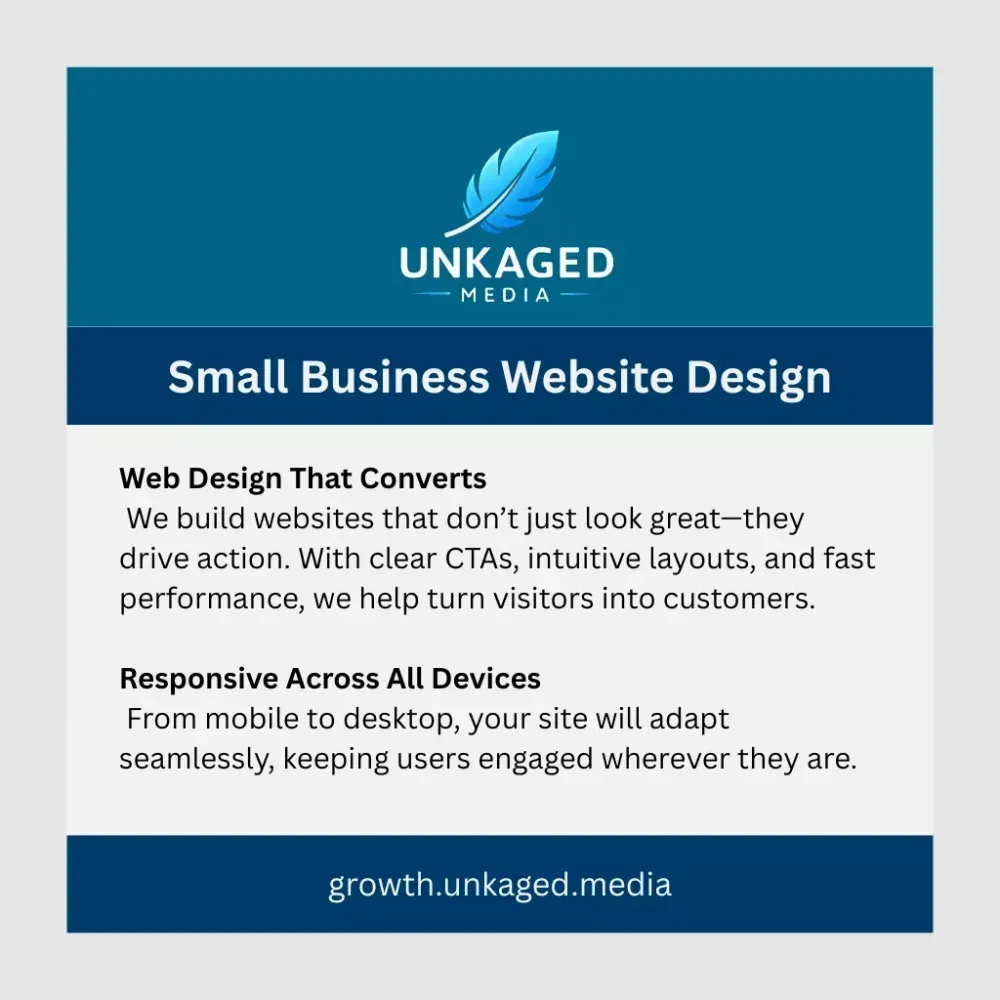 UNKAGED
MEDIA

Small Business Website Design

Web Design That Converts
We build websites that don't just look great—they drive action. With clear CTAs, intuitive layouts, and fast performance, we help turn visitors into customers.

Responsive Across All Devices
From mobile to desktop, your site will adapt seamlessly, keeping users engaged wherever they are.

growth.unkaged.media